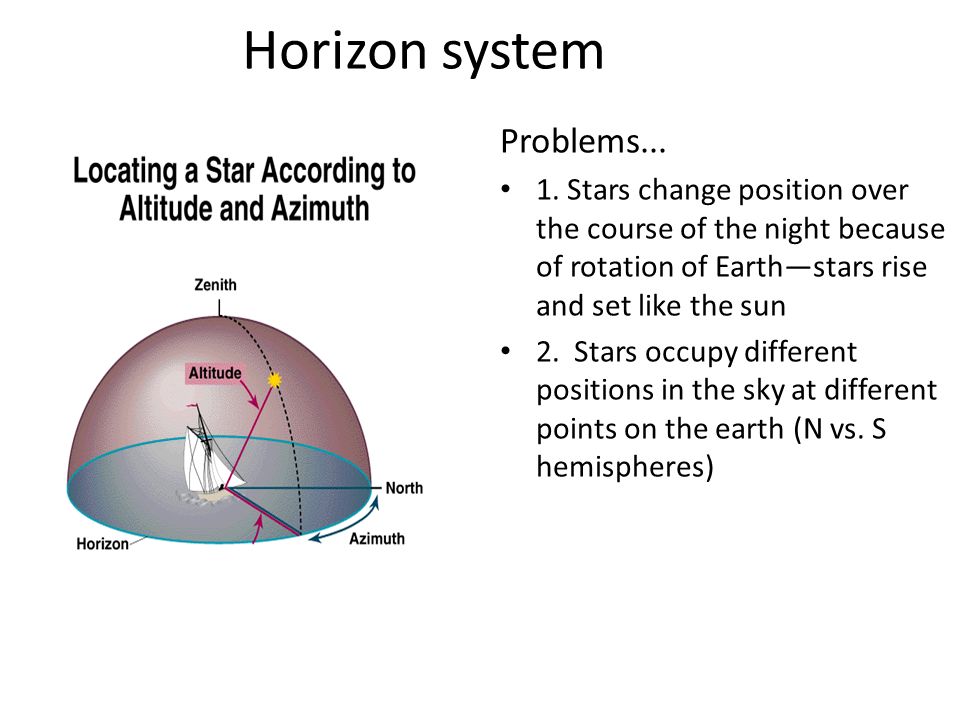 Horizon system

Locating a Star According to Altitude and Azimuth

Zenith

Altitude

North

Horizon

Azimuth

Problems...

• 1. Stars change position over the course of the night because of rotation of Earth—stars rise and set like the sun

• 2. Stars occupy different positions in the sky at different points on the earth (N vs. S hemispheres)